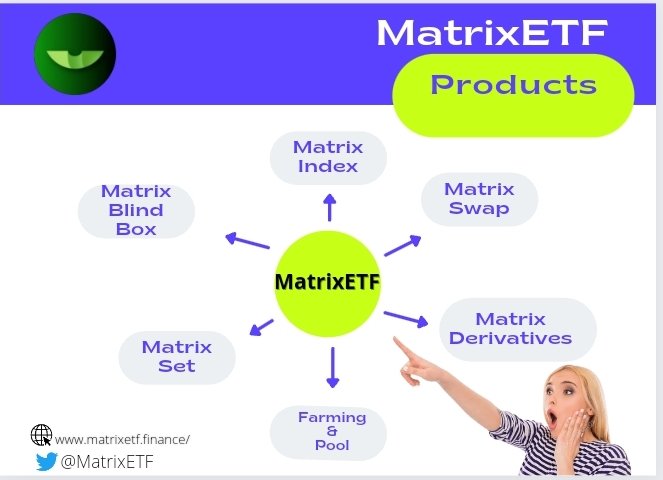 MatrixETF

Products

Matrix Index

Matrix Blind Box

Matrix Swap

MatrixETF

Matrix Derivatives

Matrix Set

Farming & Pool

www.matrixetf.finance/

@MatrixETF